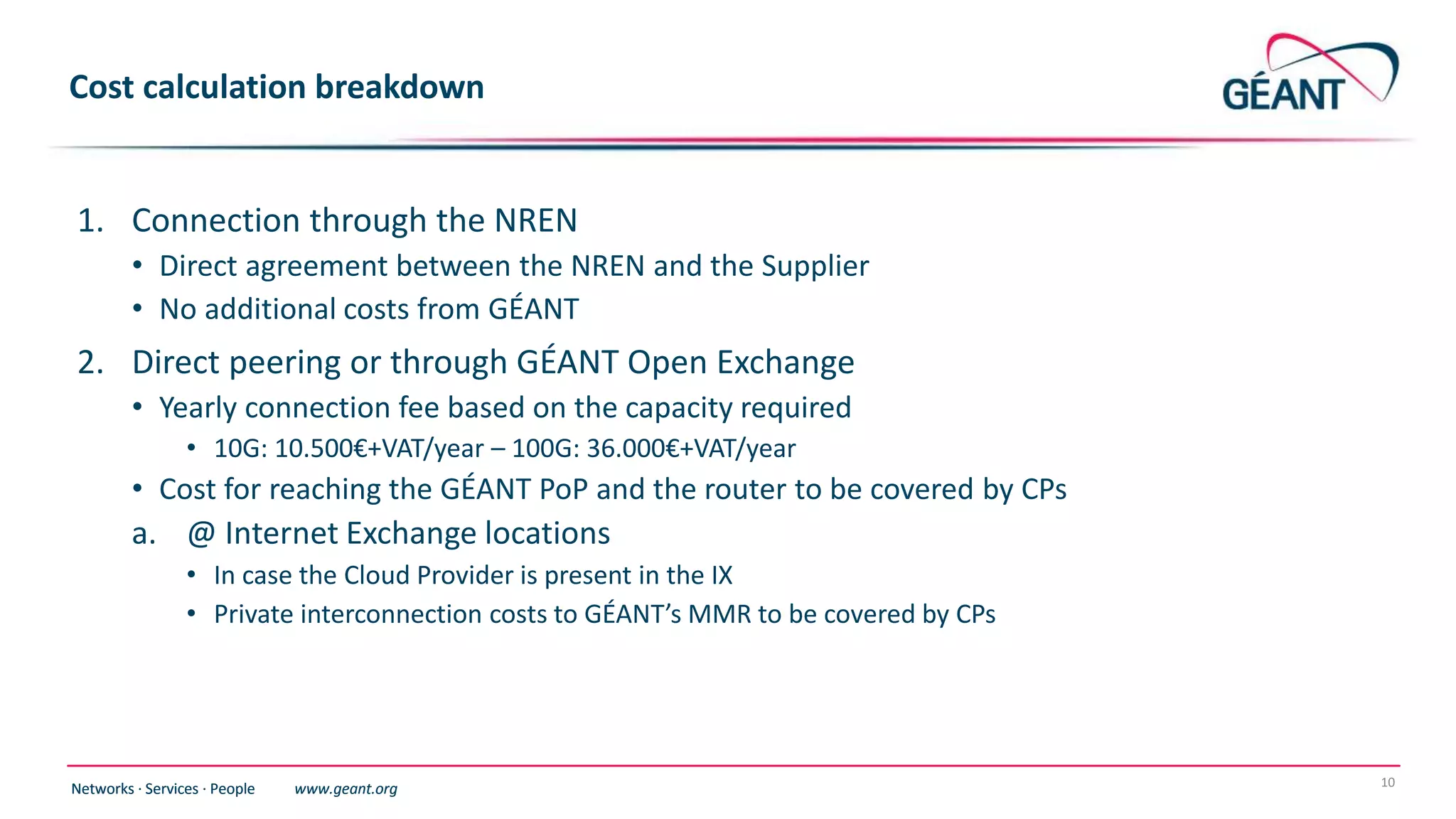 Cost calculation breakdown

GÉANT

1. Connection through the NREN
• Direct agreement between the NREN and the Supplier
• No additional costs from GÉANT

2. Direct peering or through GÉANT Open Exchange
• Yearly connection fee based on the capacity required
• 10G: 10.500€+VAT/year – 100G: 36.000€+VAT/year
• Cost for reaching the GÉANT PoP and the router to be covered by CPs
a. @ Internet Exchange locations
• In case the Cloud Provider is present in the IX
• Private interconnection costs to GÉANT's MMR to be covered by CPs

Networks · Services · People www.geant.org 10